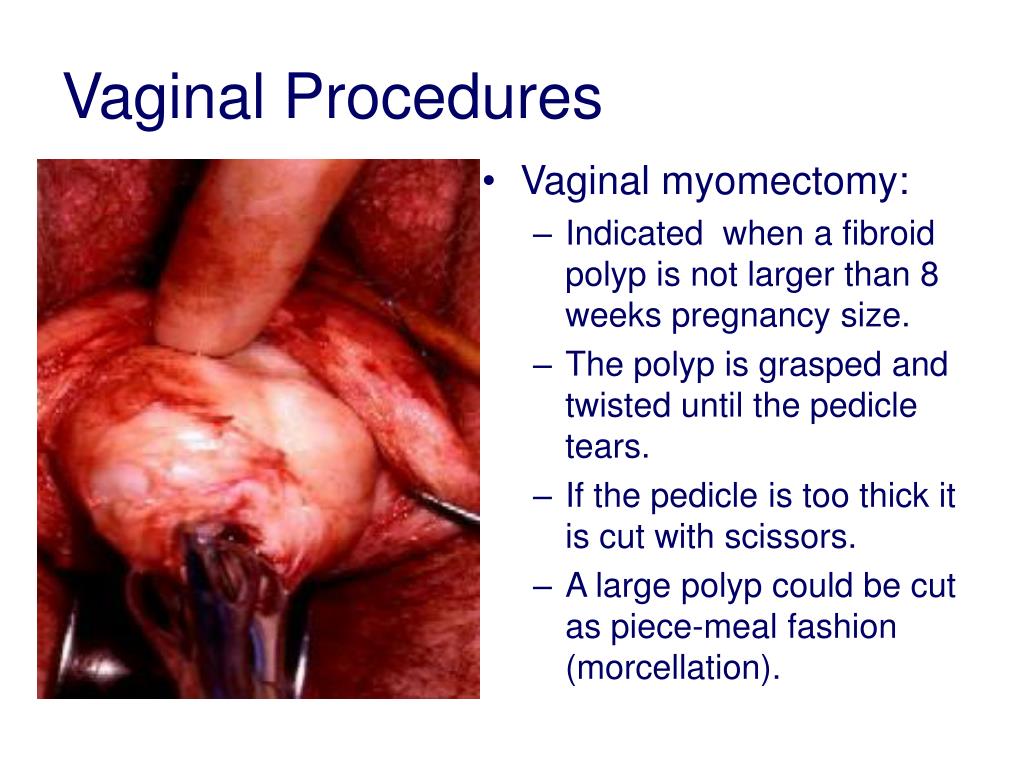 Vaginal Procedures

• Vaginal myomectomy:
– Indicated when a fibroid polyp is not larger than 8 weeks pregnancy size.
– The polyp is grasped and twisted until the pedicle tears.
– If the pedicle is too thick it is cut with scissors.
– A large polyp could be cut as piece-meal fashion (morcellation).